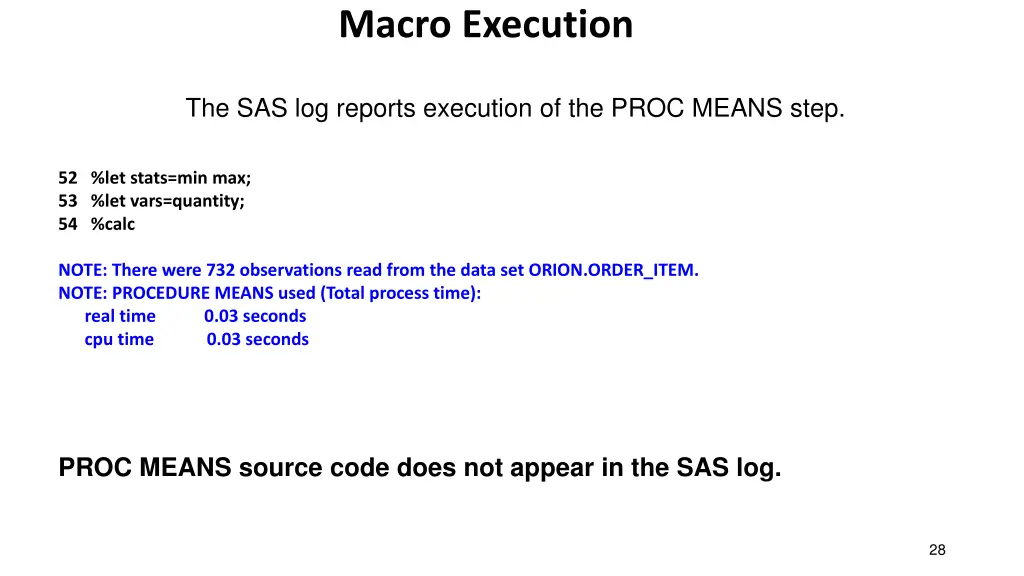 Macro Execution

The SAS log reports execution of the PROC MEANS step.

52 %let stats=min max;
53 %let vars=quantity;
54 %calc

NOTE: There were 732 observations read from the data set ORION.ORDER_ITEM.
NOTE: PROCEDURE MEANS used (Total process time):
real time 0.03 seconds
cpu time 0.03 seconds

PROC MEANS source code does not appear in the SAS log.

28